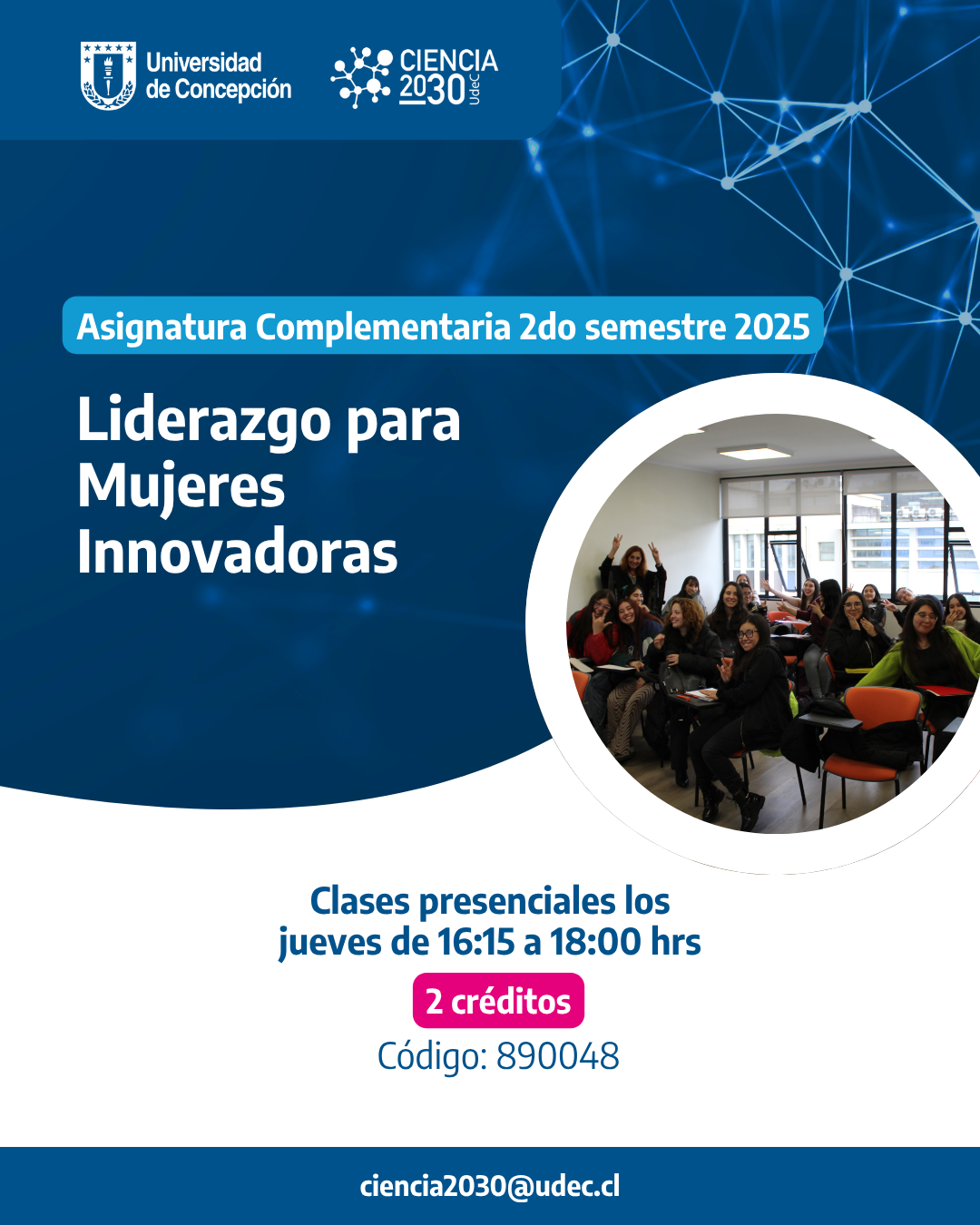 Universidad de Concepción

CIENCIA 2030 UdeC

Asignatura Complementaria 2do semestre 2025

Liderazgo para Mujeres Innovadoras

Clases presenciales los jueves de 16:15 a 18:00 hrs

2 créditos

Código: 890048

ciencia2030@udec.cl